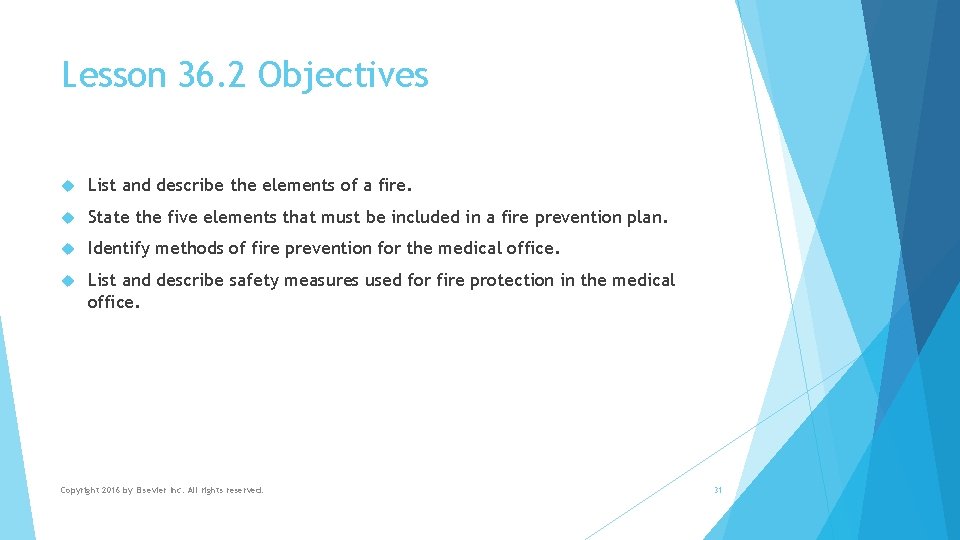 Lesson 36.2 Objectives

List and describe the elements of a fire.

State the five elements that must be included in a fire prevention plan.

Identify methods of fire prevention for the medical office.

List and describe safety measures used for fire protection in the medical office.

Copyright 2016 by Elsevier Inc. All rights reserved.

31